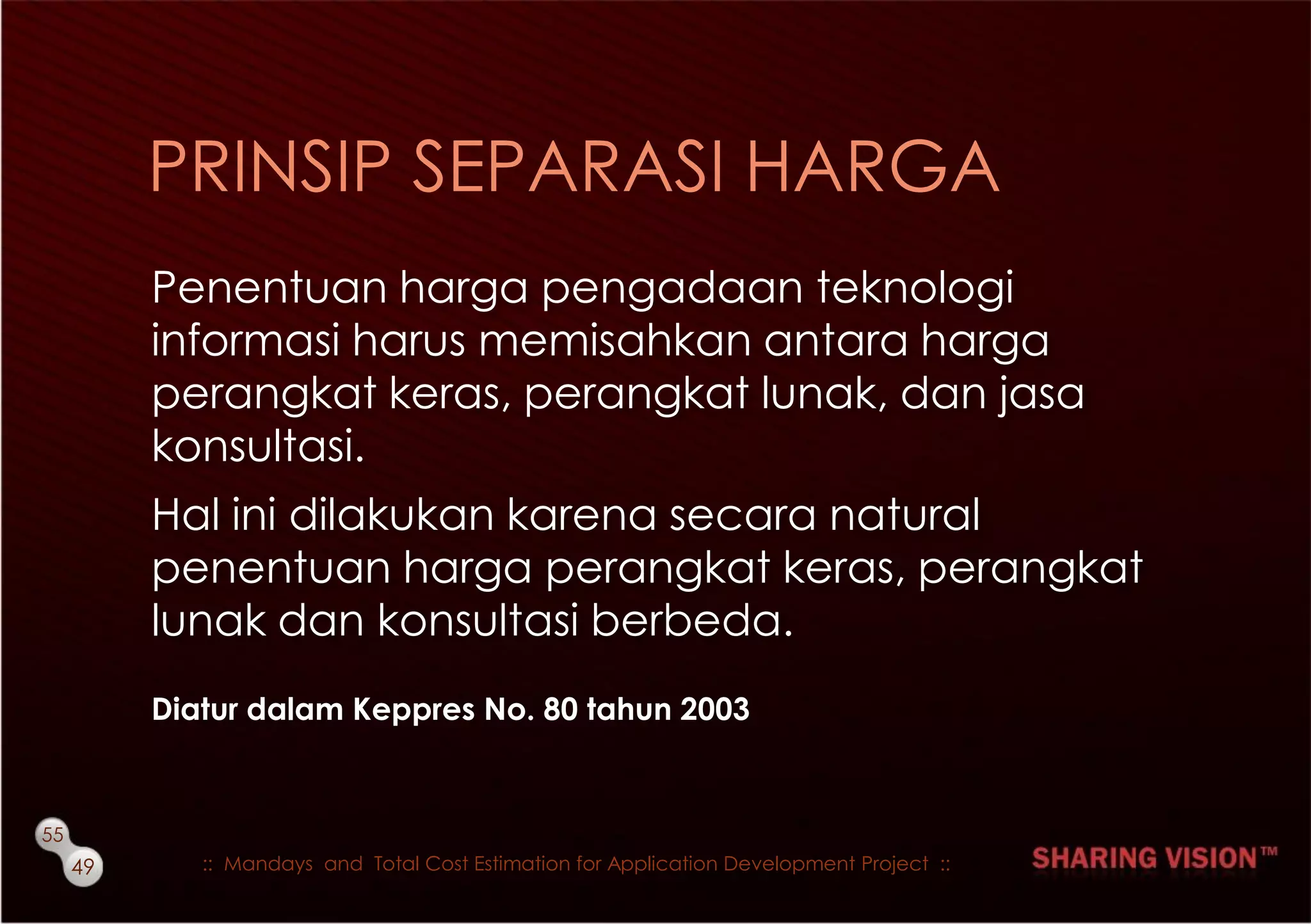 PRINSIP SEPARASI HARGA

Penentuan harga pengadaan teknologi informasi harus memisahkan antara harga perangkat keras, perangkat lunak, dan jasa konsultasi.

Hal ini dilakukan karena secara natural penentuan harga perangkat keras, perangkat lunak dan konsultasi berbeda.

Diatur dalam Keppres No. 80 tahun 2003

55

49

:: Mandays and Total Cost Estimation for Application Development Project ::

SHARING VISION™